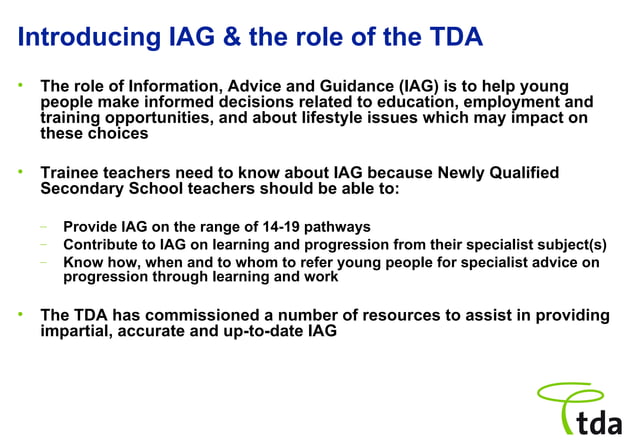 Introducing IAG & the role of the TDA

• The role of Information, Advice and Guidance (IAG) is to help young people make informed decisions related to education, employment and training opportunities, and about lifestyle issues which may impact on these choices

• Trainee teachers need to know about IAG because Newly Qualified Secondary School teachers should be able to:

– Provide IAG on the range of 14-19 pathways
– Contribute to IAG on learning and progression from their specialist subject(s)
– Know how, when and to whom to refer young people for specialist advice on progression through learning and work

• The TDA has commissioned a number of resources to assist in providing impartial, accurate and up-to-date IAG

tda